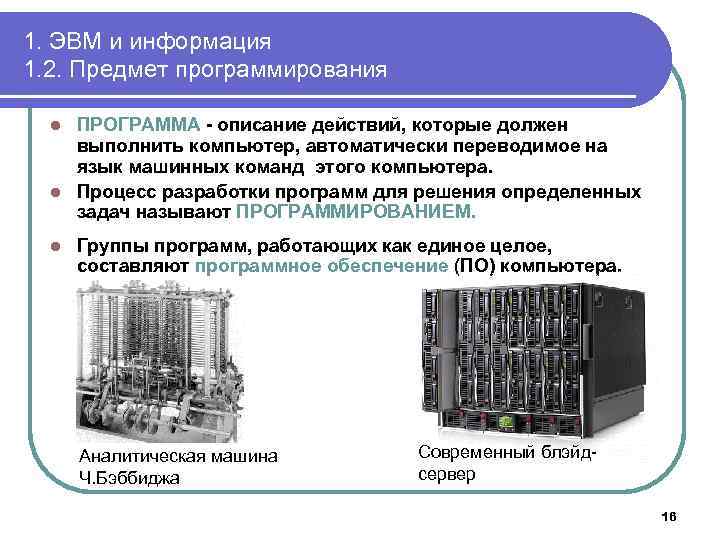 1. ЭВМ и информация
1.2. Предмет программирования

ПРОГРАММА - описание действий, которые должен выполнить компьютер, автоматически переводимое на язык машинных команд этого компьютера.

Процесс разработки программ для решения определенных задач называют ПРОГРАММИРОВАНИЕМ.

Группы программ, работающих как единое целое, составляют программное обеспечение (ПО) компьютера.

Аналитическая машина Ч.Бэббиджа

Современный блэйд-сервер

16